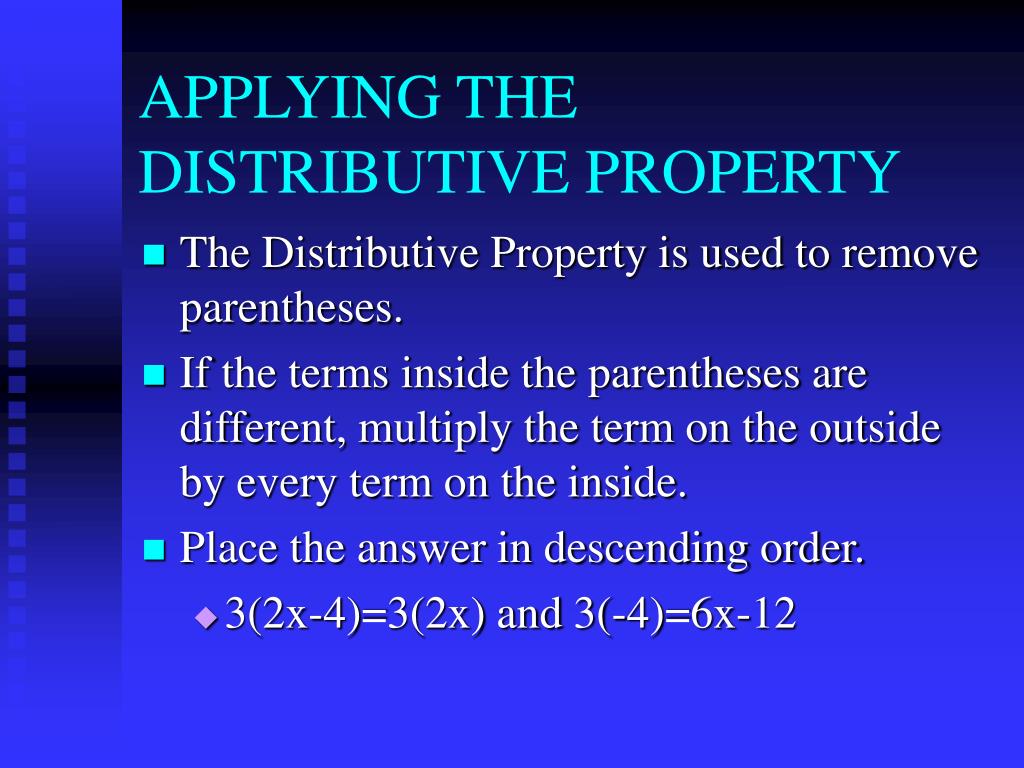 APPLYING THE DISTRIBUTIVE PROPERTY

The Distributive Property is used to remove parentheses.

If the terms inside the parentheses are different, multiply the term on the outside by every term on the inside.

Place the answer in descending order.

$3(2x-4)=3(2x)$ and $3(-4)=6x-12$